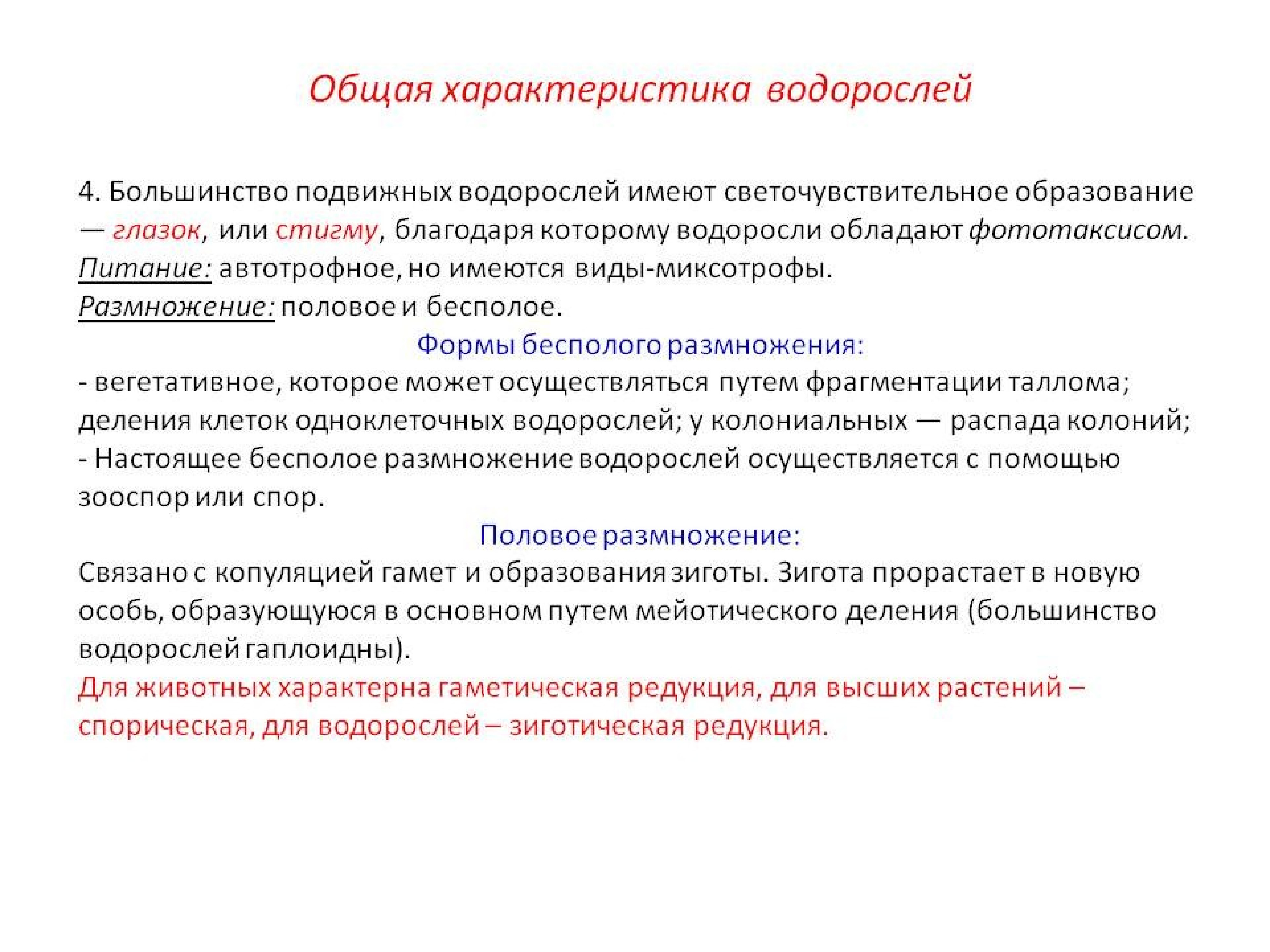 Общая характеристика водорослей

4. Большинство подвижных водорослей имеют светочувствительное образование — глазок, или стигму, благодаря которому водоросли обладают фототаксисом.
Питание: автотрофное, но имеются виды-миксотрофы.
Размножение: половое и бесполое.

Формы бесполого размножения:

- вегетативное, которое может осуществляться путем фрагментации таллома; деления клеток одноклеточных водорослей; у колониальных — распада колоний;
- Настоящее бесполое размножение водорослей осуществляется с помощью зооспор или спор.

Половое размножение:

Связано с копуляцией гамет и образования зиготы. Зигота прорастает в новую особь, образующуюся в основном путем мейотического деления (большинство водорослей гаплоидны).
Для животных характерна гаметическая редукция, для высших растений – спорическая, для водорослей – зиготическая редукция.